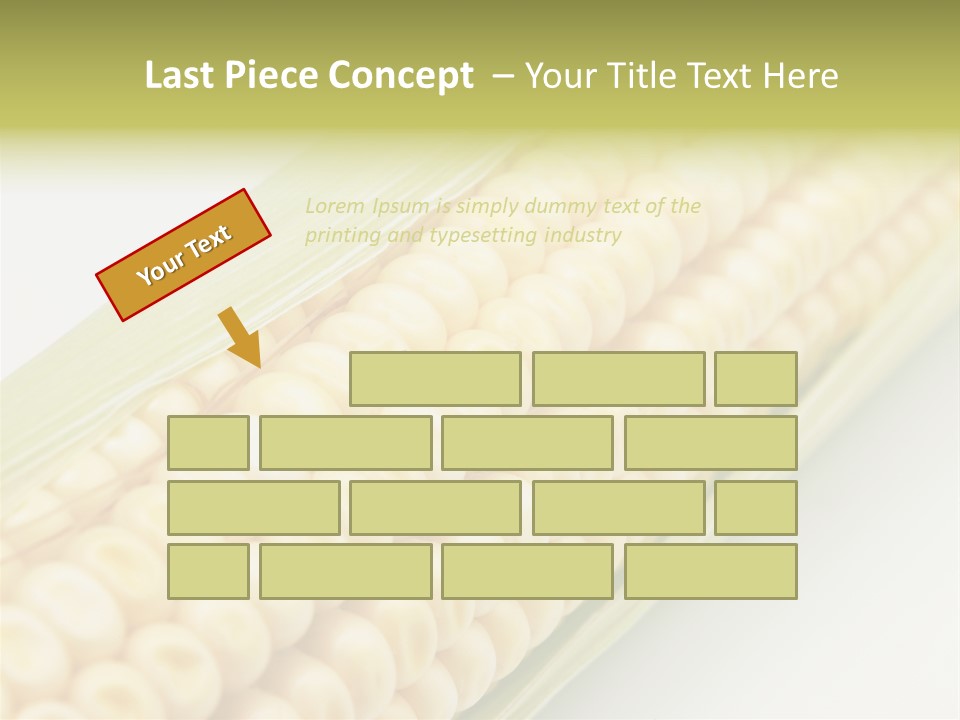 Last Piece Concept – Your Title Text Here

Your Text

Lorem Ipsum is simply dummy text of the printing and typesetting industry